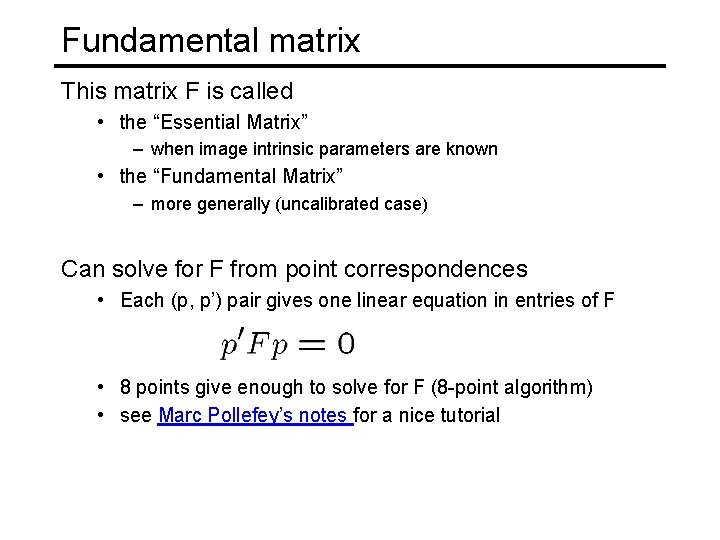 Fundamental matrix

This matrix F is called

• the “Essential Matrix”
– when image intrinsic parameters are known
• the “Fundamental Matrix”
– more generally (uncalibrated case)

Can solve for F from point correspondences

• Each (p, p’) pair gives one linear equation in entries of F

$p'Fp = 0$

• 8 points give enough to solve for F (8-point algorithm)
• see Marc Pollefey’s notes for a nice tutorial